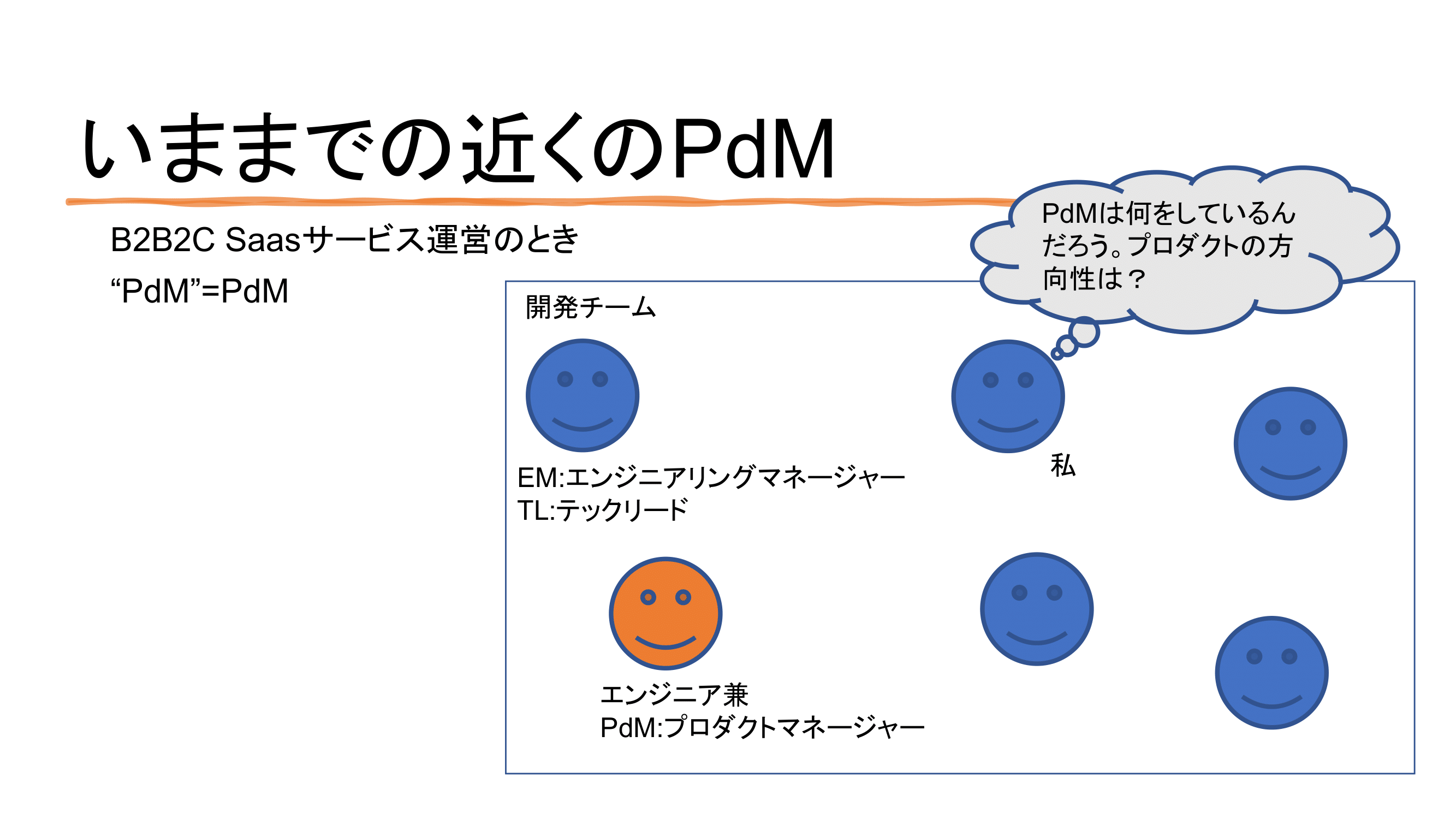 いままでの近くのPdM

B2B2C Saasサービス運営のとき

“PdM”=PdM

PdMは何をしているんだろう。プロダクトの方向性は？

開発チーム

EM:エンジニアリングマネージャー
TL:テックリード

私

エンジニア兼
PdM:プロダクトマネージャー